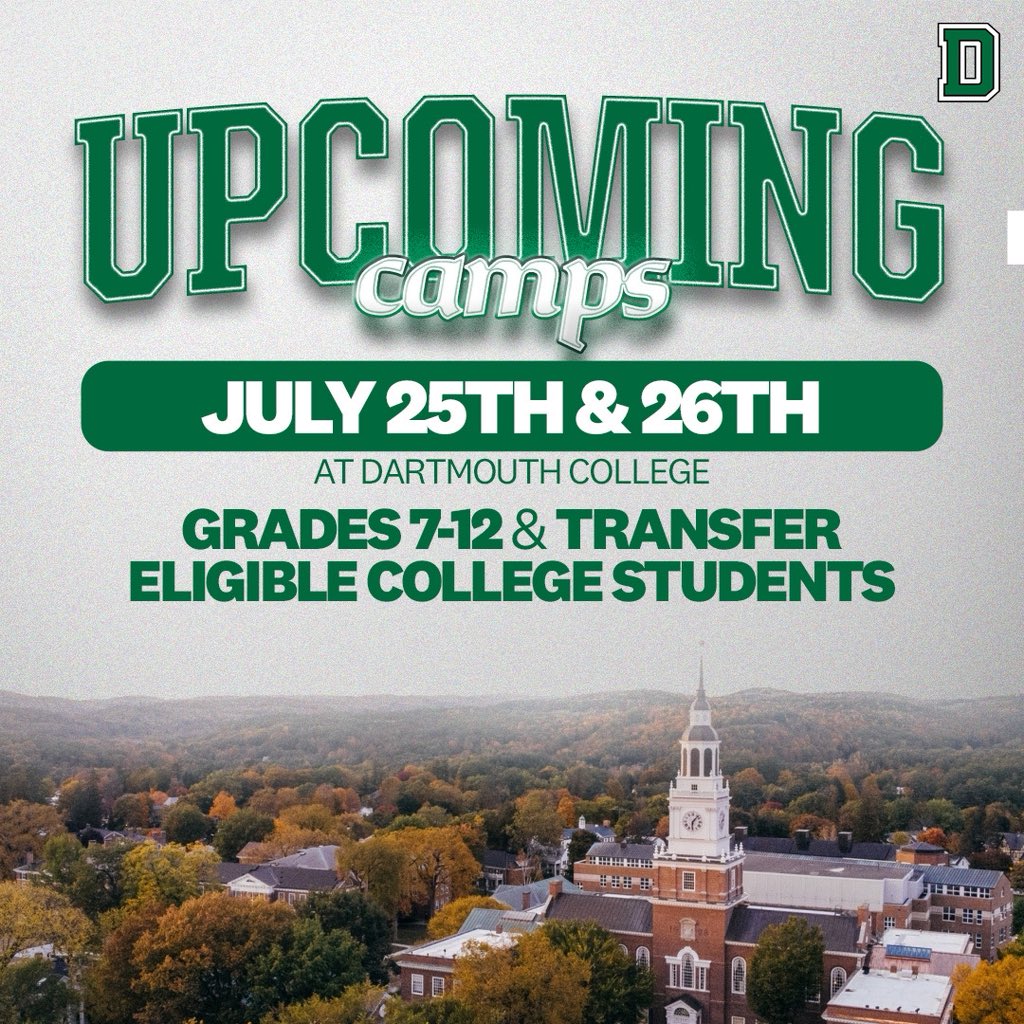 D

UPCOMING camps

JULY 25TH & 26TH

AT DARTMOUTH COLLEGE

GRADES 7-12 & TRANSFER ELIGIBLE COLLEGE STUDENTS